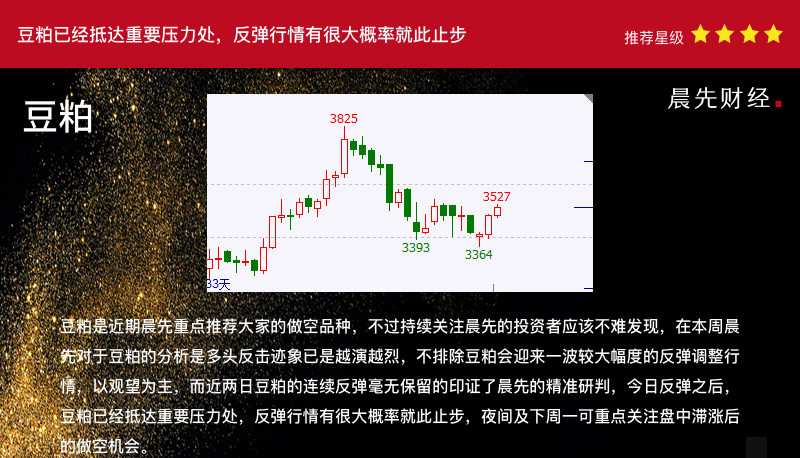 豆粕已经抵达重要压力处，反弹行情有很大概率就此止步

推荐星级

豆粕

晨先财经.

3825

3527

3393

3364

33天

豆粕是近期晨先重点推荐大家的做空品种，不过持续关注晨先的投资者应该不难发现，在本周晨先对于豆粕的分析是多头反击迹象已是越演越烈，不排除豆粕会迎来一波较大幅度的反弹调整行情，以观望为主，而近两日豆粕的连续反弹毫无保留的印证了晨先的精准研判，今日反弹之后，豆粕已经抵达重要压力处，反弹行情有很大概率就此止步，夜间及下周一可重点关注盘中滞涨后的做空机会。